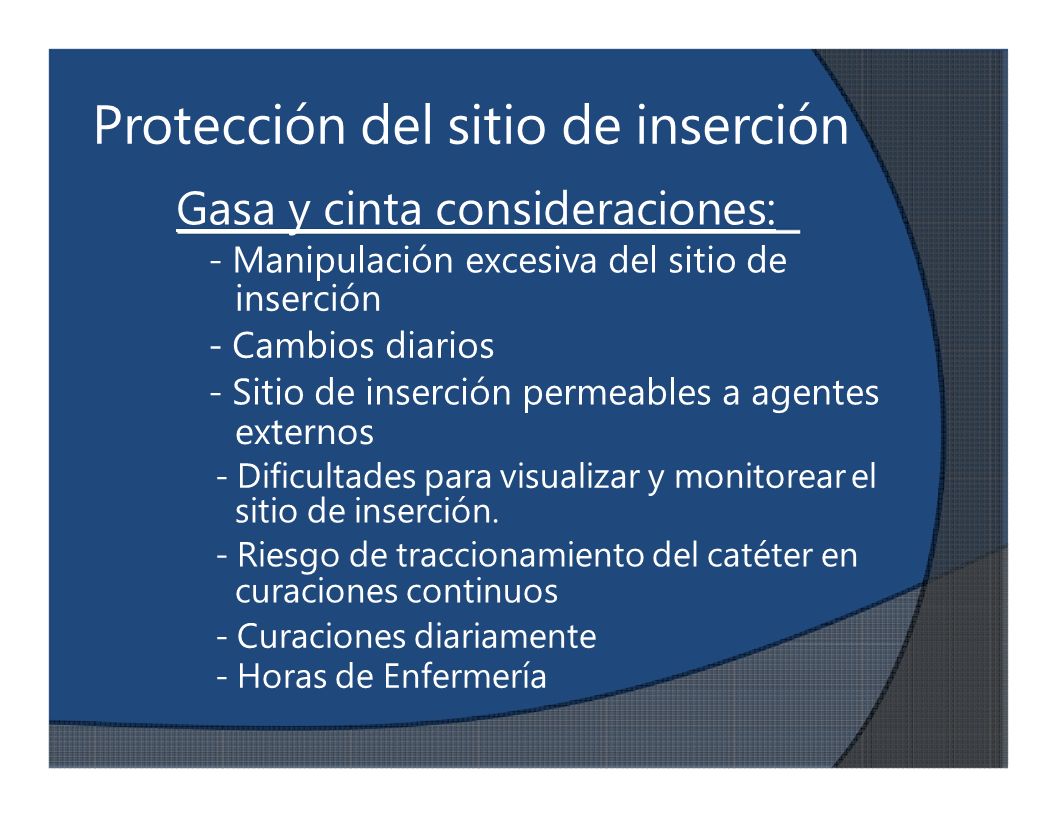 Protección del sitio de inserción

Gasa y cinta consideraciones:

- Manipulación excesiva del sitio de inserción

- Cambios diarios

- Sitio de inserción permeables a agentes externos

- Dificultades para visualizar y monitorear el sitio de inserción.

- Riesgo de traccionamiento del catéter en curaciones continuos

- Curaciones diariamente

- Horas de Enfermería